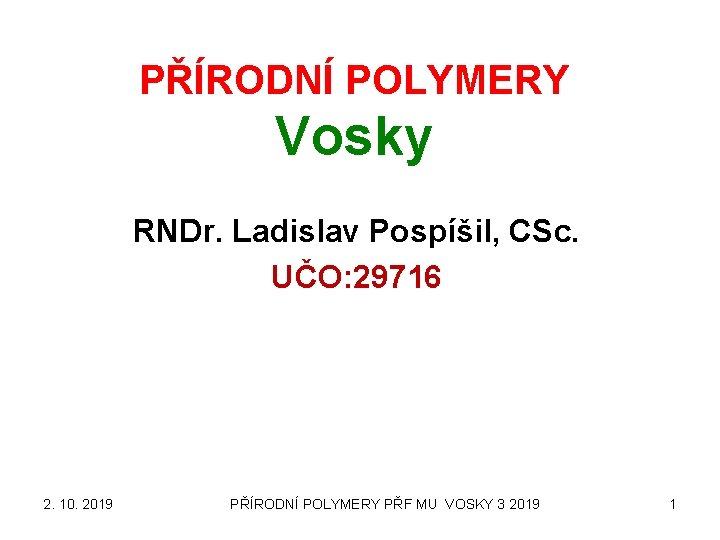 PŘÍRODNÍ POLYMERY
Vosky

RNDr. Ladislav Pospíšil, CSc.
UČO:29716

2. 10. 2019

PŘÍRODNÍ POLYMERY PŘF MU VOSKY 3 2019

1